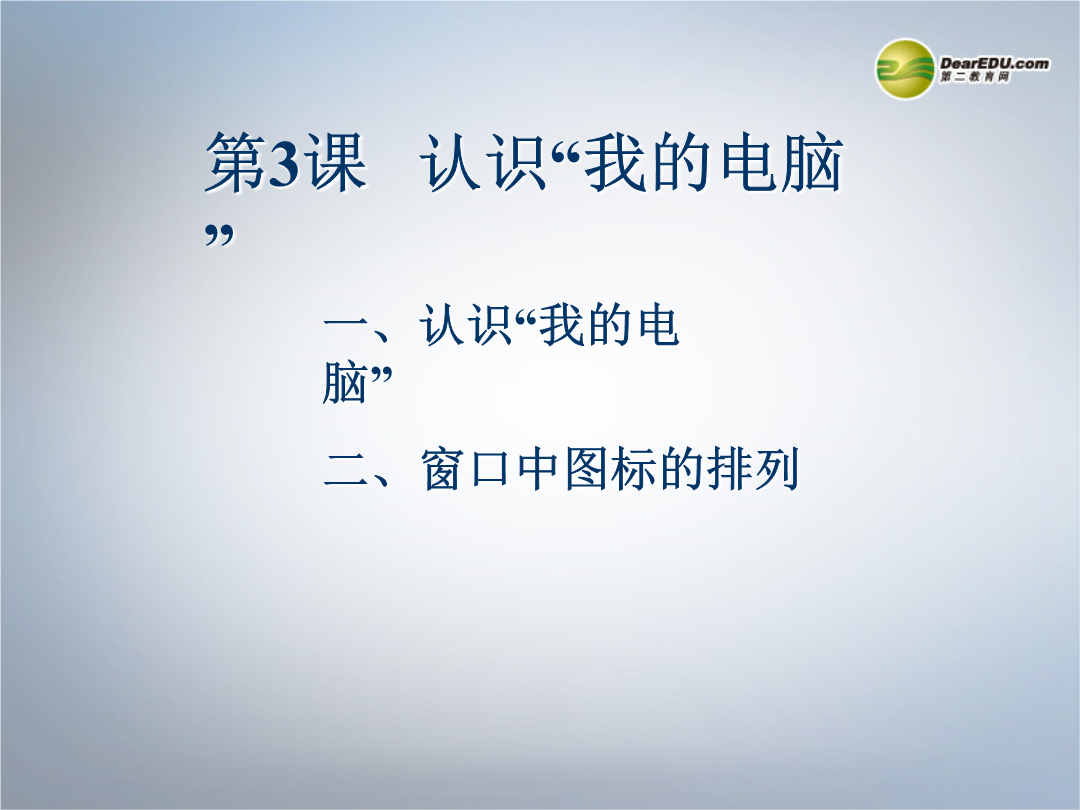 DearEDU.com
第二教育网

第3课　认识“我的电脑”

一、认识“我的电脑”

二、窗口中图标的排列